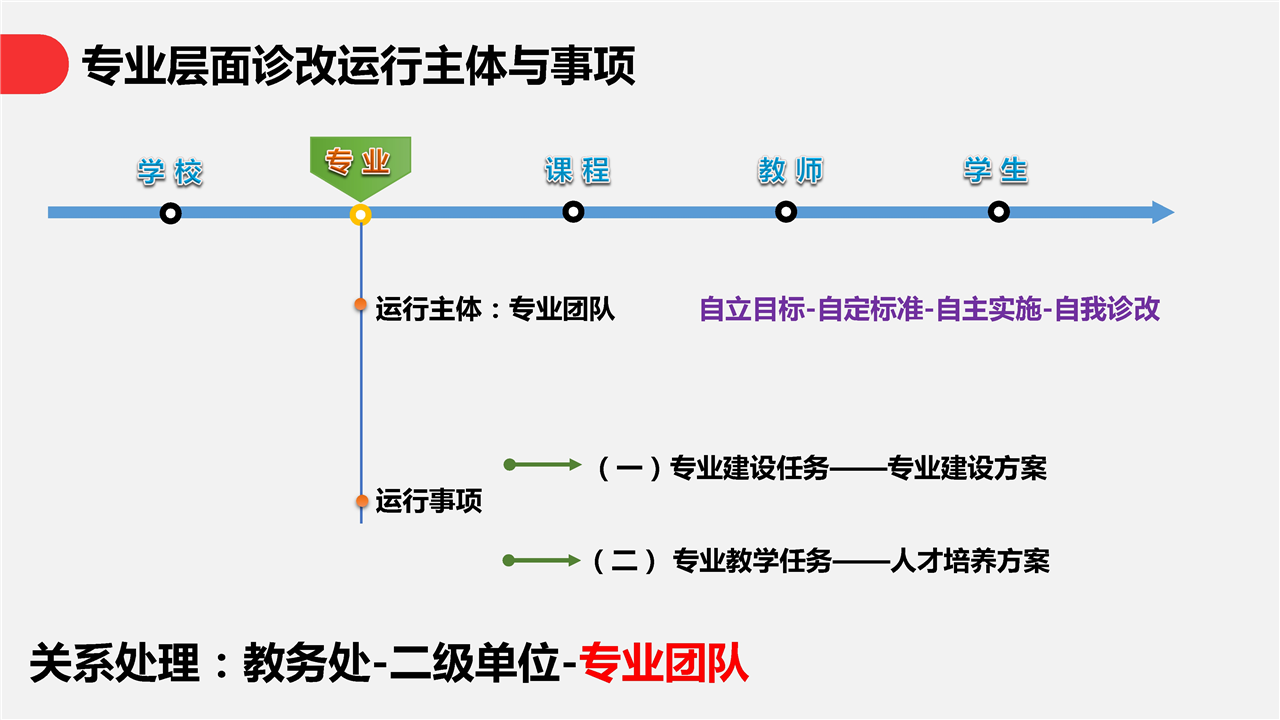 专业层面诊改运行主体与事项

学校

专业

课程

教师

学生

运行主体：专业团队

自立目标-自定标准-自主实施-自我诊改

运行事项

（一）专业建设任务——专业建设方案

（二）专业教学任务——人才培养方案

关系处理：教务处-二级单位-专业团队